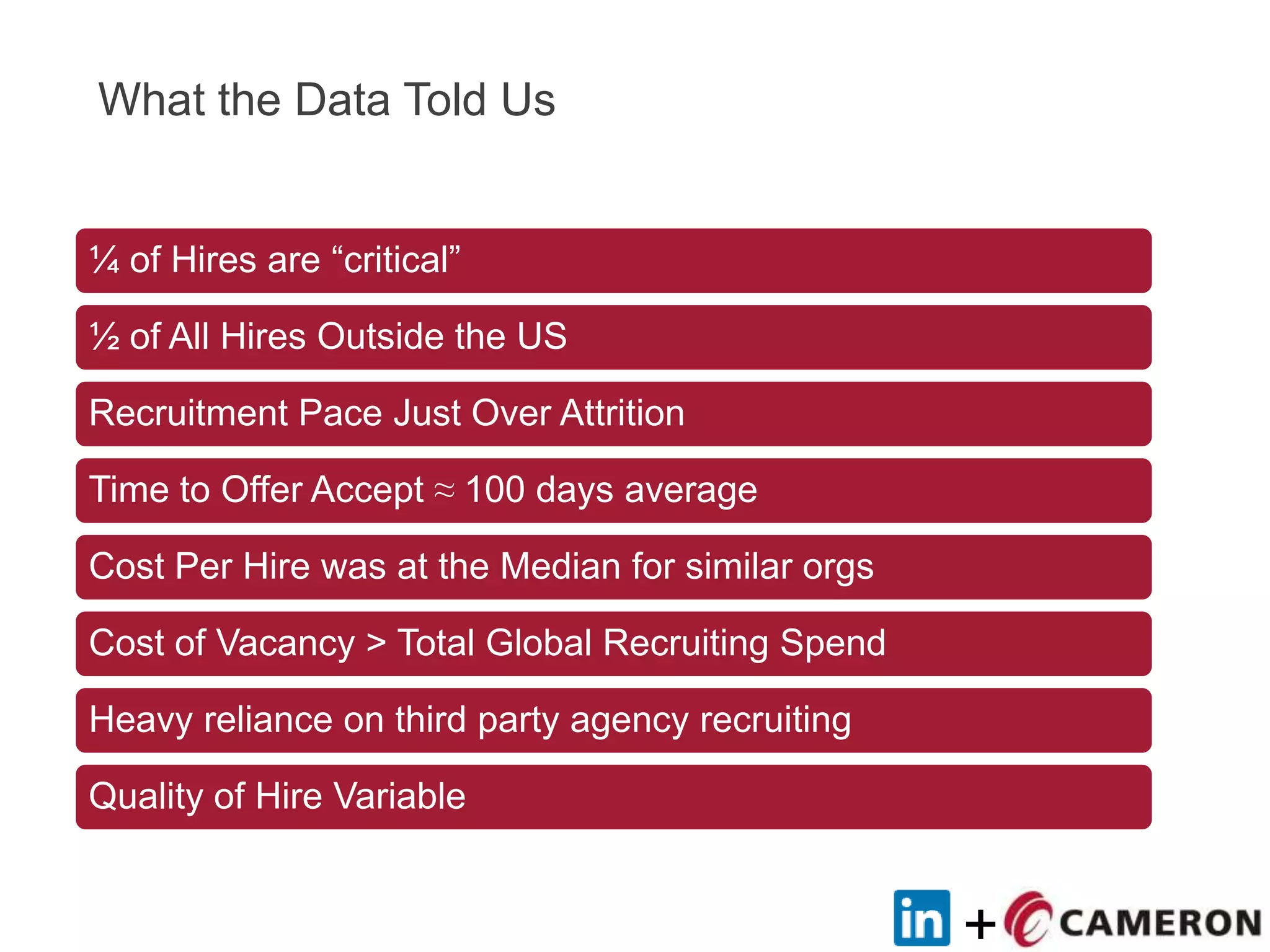 What the Data Told Us

¼ of Hires are “critical”

½ of All Hires Outside the US

Recruitment Pace Just Over Attrition

Time to Offer Accept ≈ 100 days average

Cost Per Hire was at the Median for similar orgs

Cost of Vacancy > Total Global Recruiting Spend

Heavy reliance on third party agency recruiting

Quality of Hire Variable

in + CAMERON